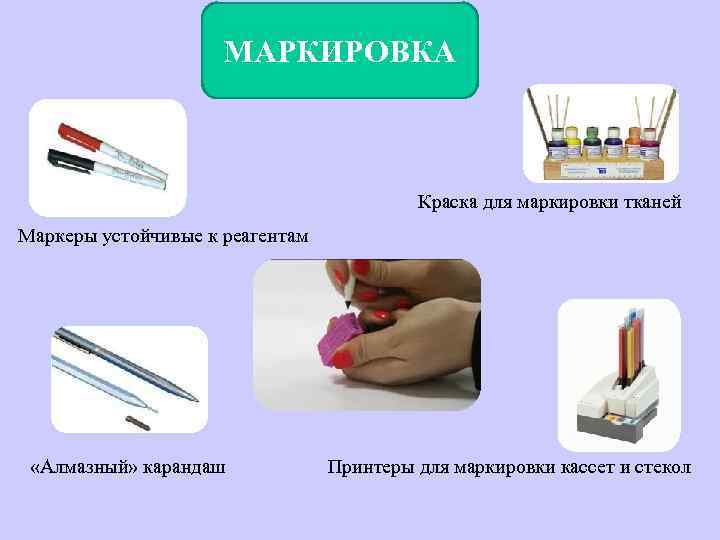 МАРКИРОВКА

Краска для маркировки тканей

Маркеры устойчивые к реагентам

«Алмазный» карандаш

Принтеры для маркировки кассет и стекол